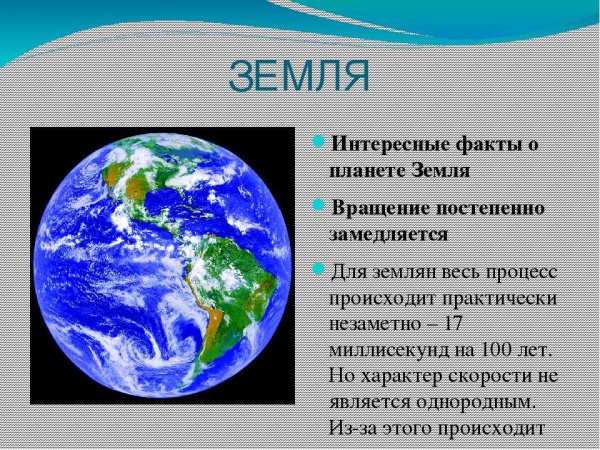 ЗЕМЛЯ

Интересные факты о планете Земля

Вращение постепенно замедляется

Для землян весь процесс происходит практически незаметно – 17 миллисекунд на 100 лет. Но характер скорости не является однородным. Из-за этого происходит